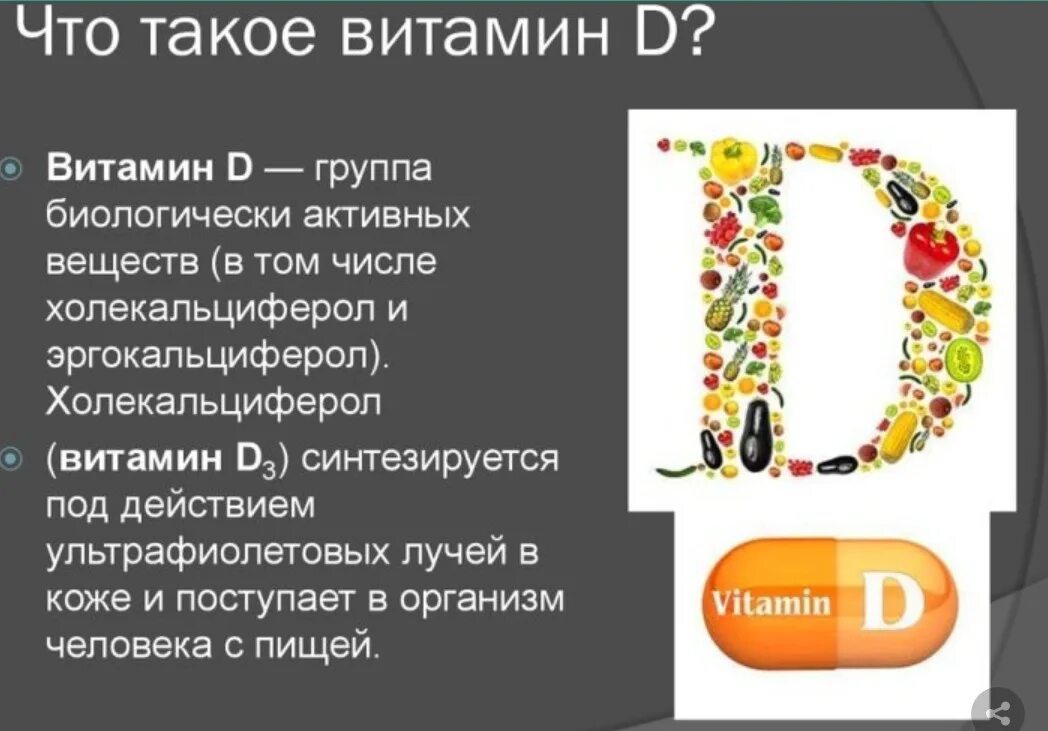 Что такое витамин D?

Витамин D — группа биологически активных веществ (в том числе холекальциферол и эргокальциферол). Холекальциферол

(витамин $D_3$) синтезируется под действием ультрафиолетовых лучей в коже и поступает в организм человека с пищей.

Vitamin D